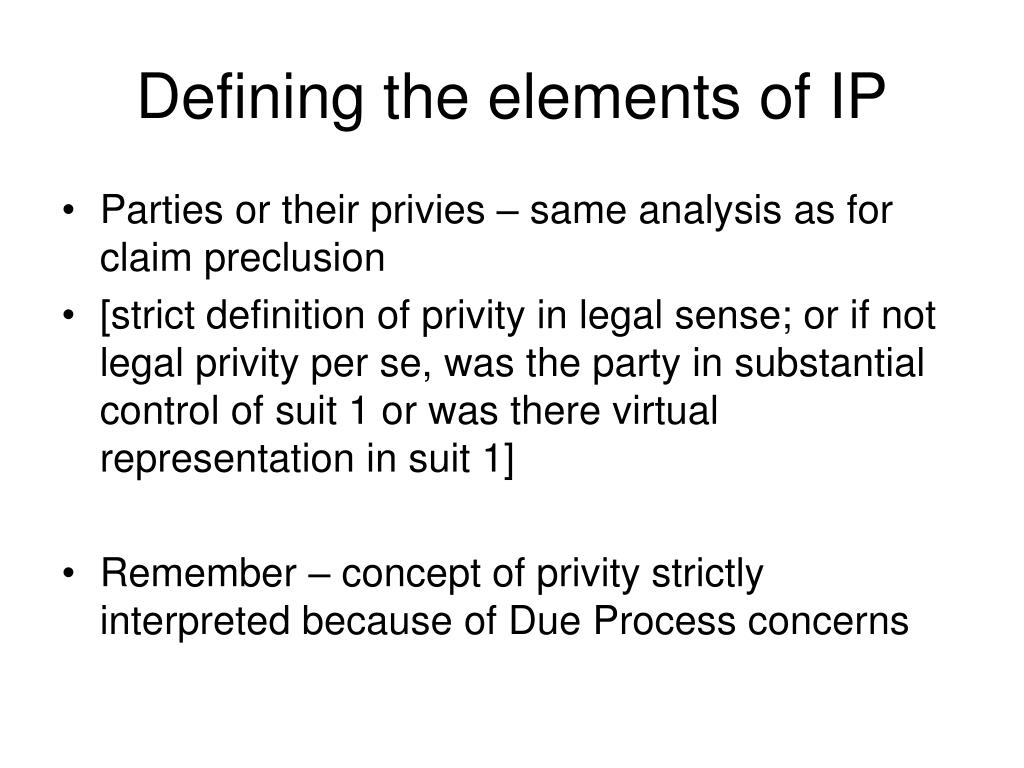 Defining the elements of IP

• Parties or their privies – same analysis as for claim preclusion
• [strict definition of privity in legal sense; or if not legal privity per se, was the party in substantial control of suit 1 or was there virtual representation in suit 1]

• Remember – concept of privity strictly interpreted because of Due Process concerns